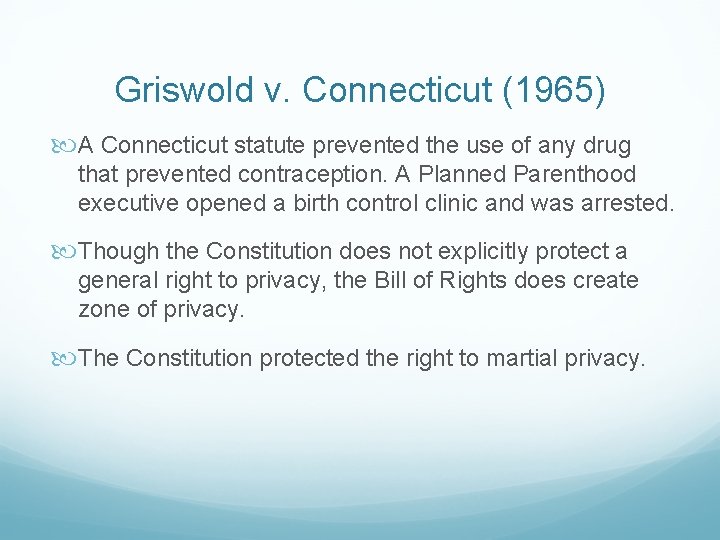 Griswold v. Connecticut (1965)

A Connecticut statute prevented the use of any drug that prevented contraception. A Planned Parenthood executive opened a birth control clinic and was arrested.

Though the Constitution does not explicitly protect a general right to privacy, the Bill of Rights does create zone of privacy.

The Constitution protected the right to martial privacy.